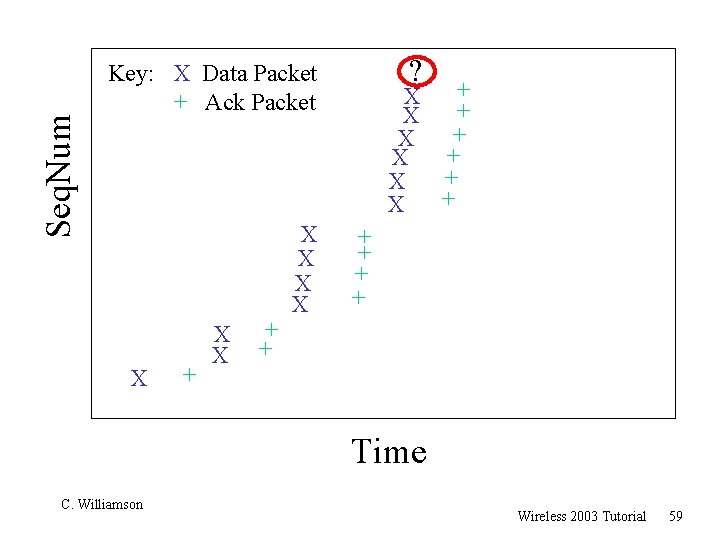 Key: X Data Packet
+ Ack Packet

?

SeqNum

Time

C. Williamson

Wireless 2003 Tutorial 59